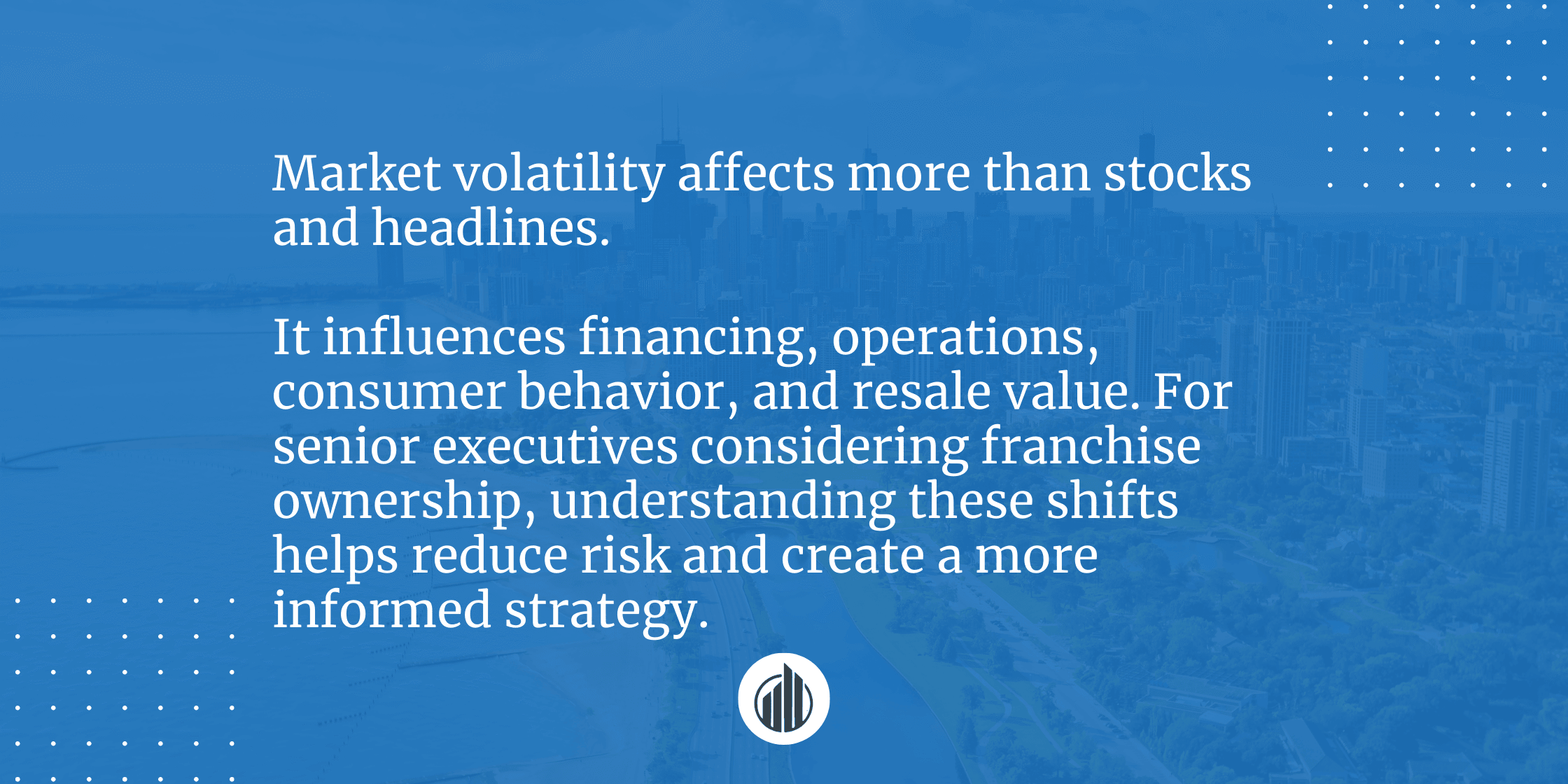 Market volatility affects more than stocks and headlines.

It influences financing, operations, consumer behavior, and resale value. For senior executives considering franchise ownership, understanding these shifts helps reduce risk and create a more informed strategy.